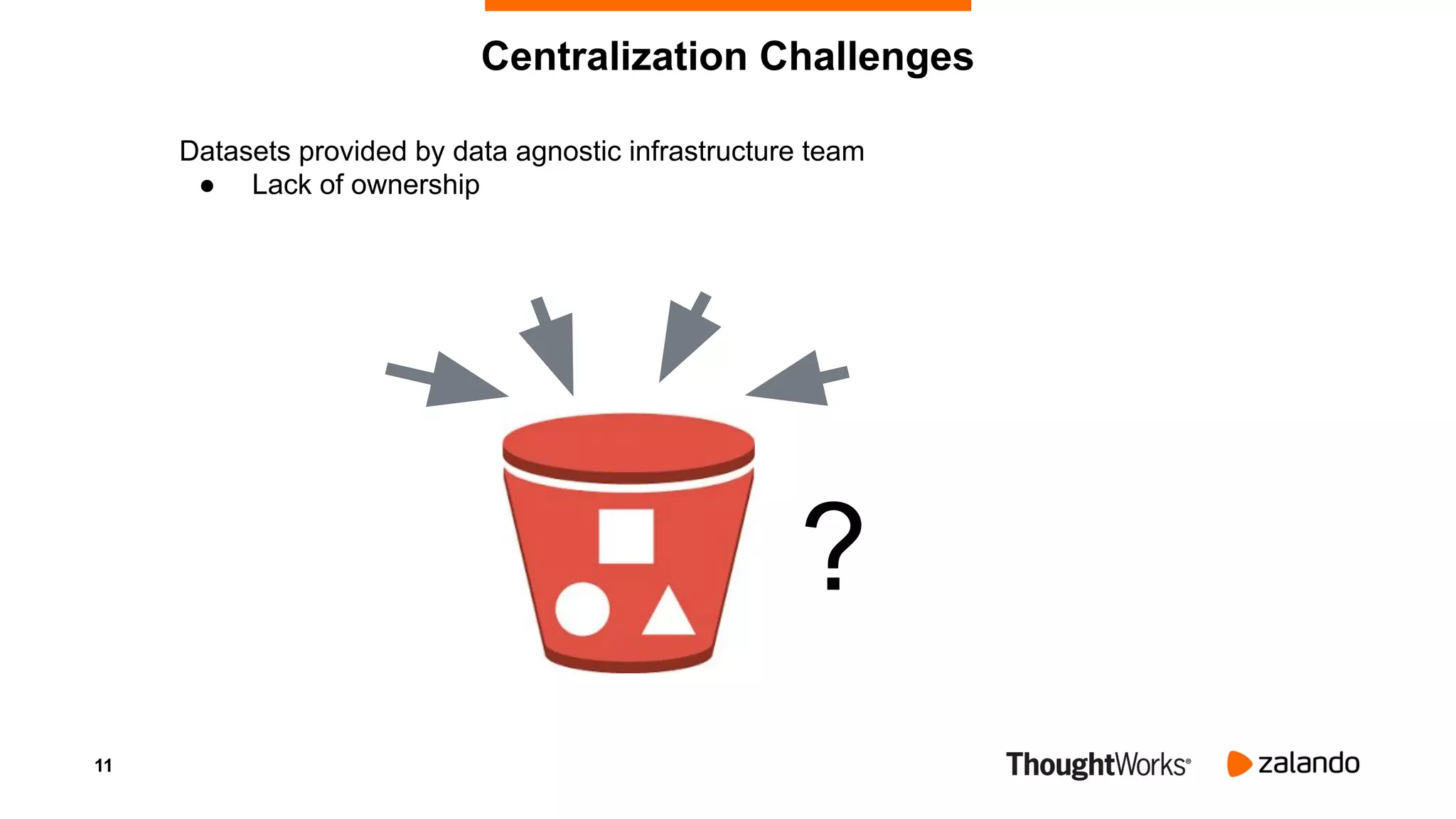 Centralization Challenges

Datasets provided by data agnostic infrastructure team
● Lack of ownership

?

11

ThoughtWorks® zalando